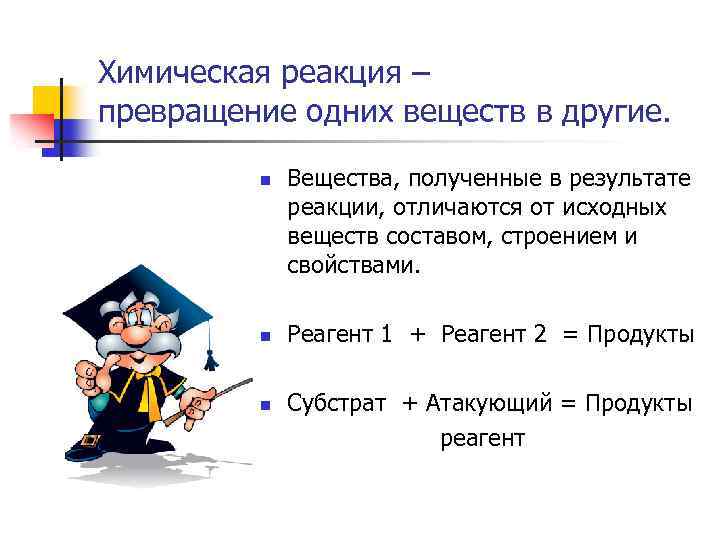 Химическая реакция – превращение одних веществ в другие.

Вещества, полученные в результате реакции, отличаются от исходных веществ составом, строением и свойствами.

Реагент 1 + Реагент 2 = Продукты

Субстрат + Атакующий = Продукты
реагент